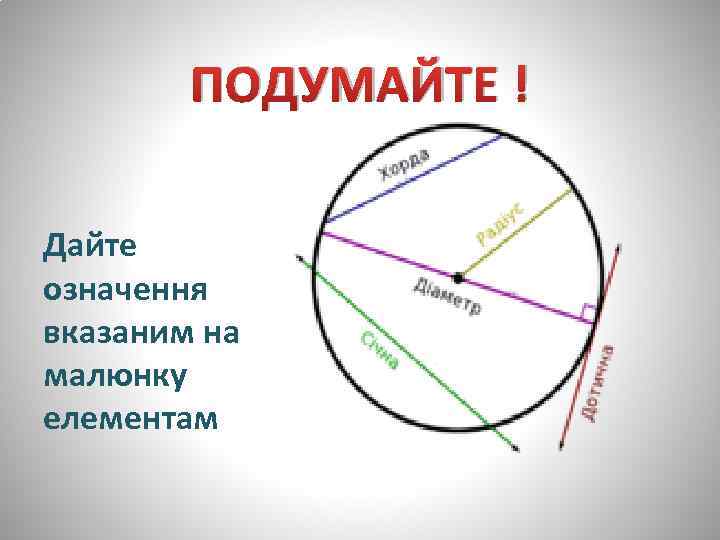 ПОДУМАЙТЕ !

Дайте означення вказаним на малюнку елементам

Хорда
Радіус
Діаметр
Січна
Дотична